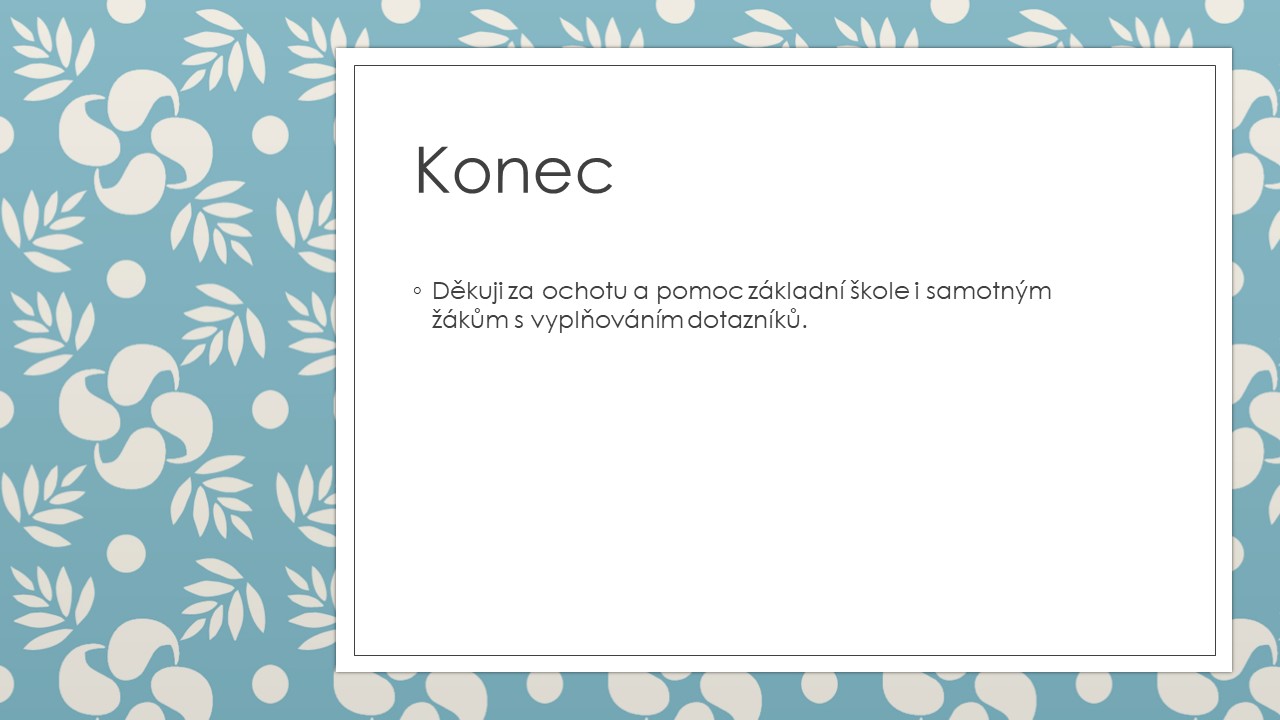 Konec

◦ Děkuji za ochotu a pomoc základní škole i samotným žákům s vyplňováním dotazníků.